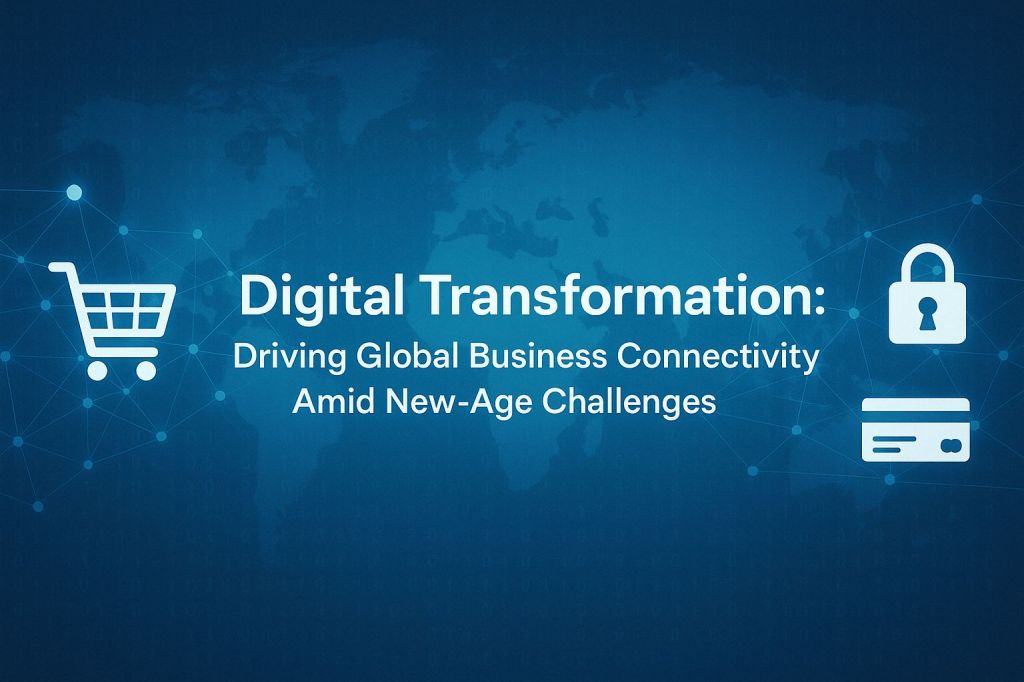 Digital Transformation:
Driving Global Business Connectivity
Amid New-Age Challenges